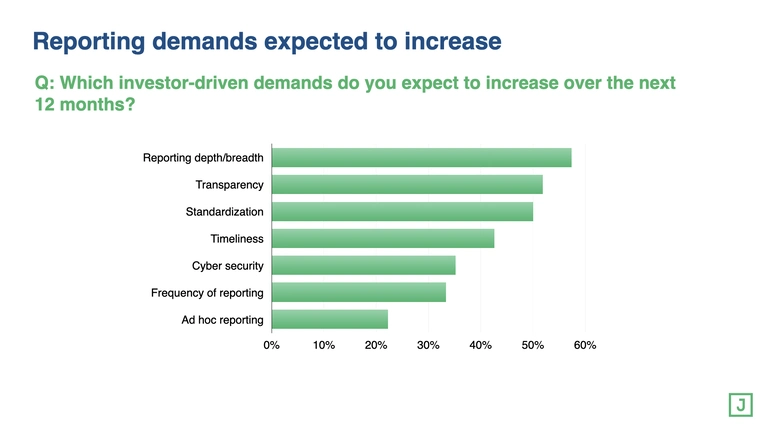 Reporting demands expected to increase

Q: Which investor-driven demands do you expect to increase over the next 12 months?

Reporting depth/breadth
Transparency
Standardization
Timeliness
Cyber security
Frequency of reporting
Ad hoc reporting

0%
10%
20%
30%
40%
50%
60%

J